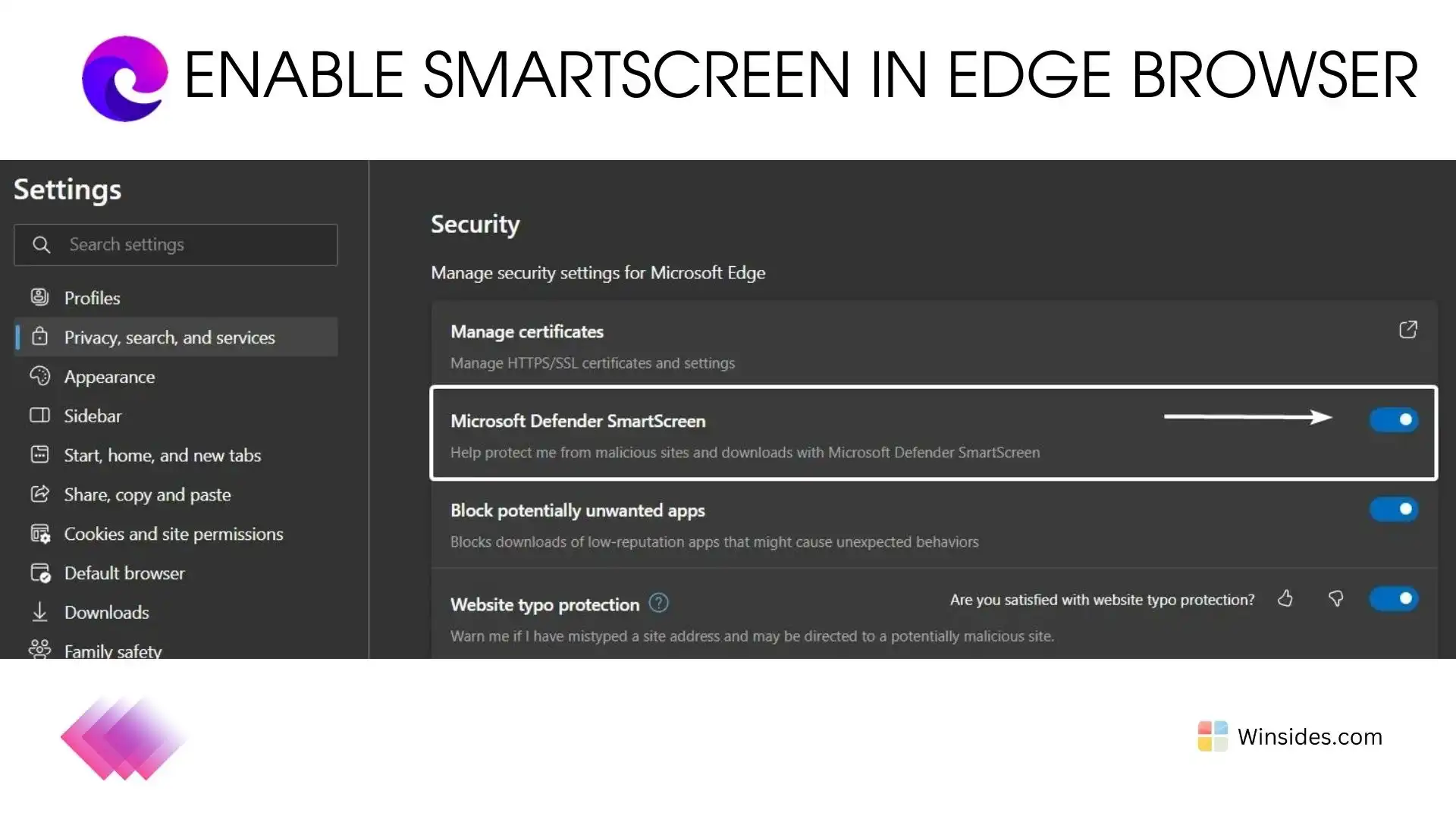 ENABLE SMARTSCREEN IN EDGE BROWSER

Settings

Search settings

Profiles

Privacy, search, and services

Appearance

Sidebar

Start, home, and new tabs

Share, copy and paste

Cookies and site permissions

Default browser

Downloads

Family safety

Security

Manage security settings for Microsoft Edge

Manage certificates

Manage HTTPS/SSL certificates and settings

Microsoft Defender SmartScreen

Help protect me from malicious sites and downloads with Microsoft Defender SmartScreen

Block potentially unwanted apps

Blocks downloads of low-reputation apps that might cause unexpected behaviors

Website typo protection

Are you satisfied with website typo protection?

Warn me if I have mistyped a site address and may be directed to a potentially malicious site.

Winsides.com